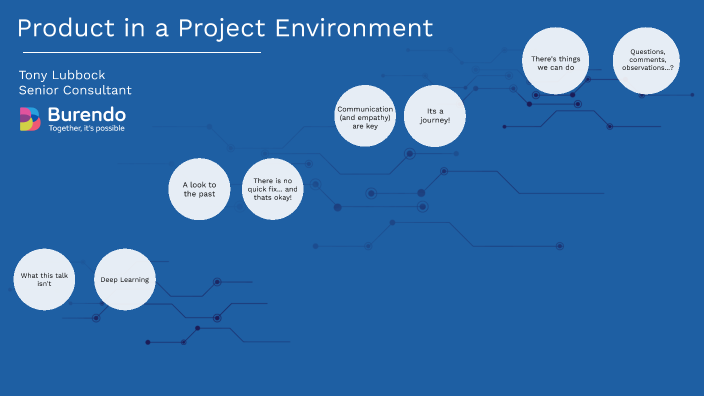 Product in a Project Environment

Tony Lubbock
Senior Consultant

Burendo
Together, it's possible

What this talk isn't

Deep Learning

A look to the past

There is no quick fix... and thats okay!

Communication (and empathy) are key

Its a journey!

There's things we can do

Questions, comments, observations...?